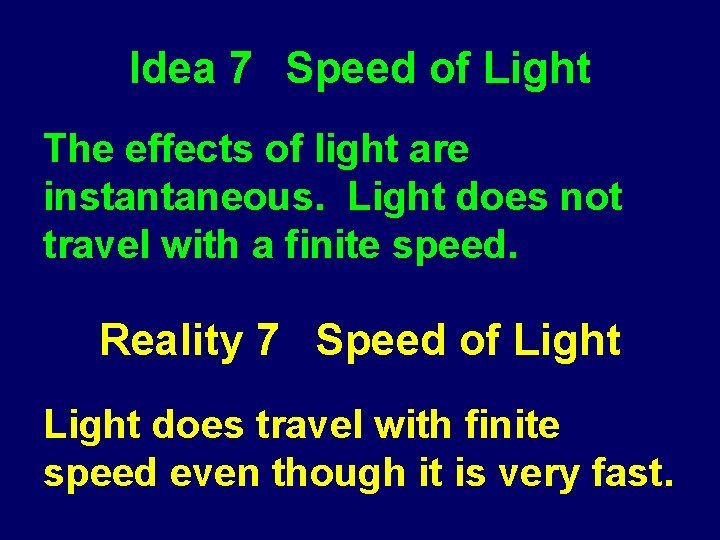 Idea 7   Speed of Light

The effects of light are instantaneous.  Light does not travel with a finite speed.

Reality 7   Speed of Light

Light does travel with finite speed even though it is very fast.